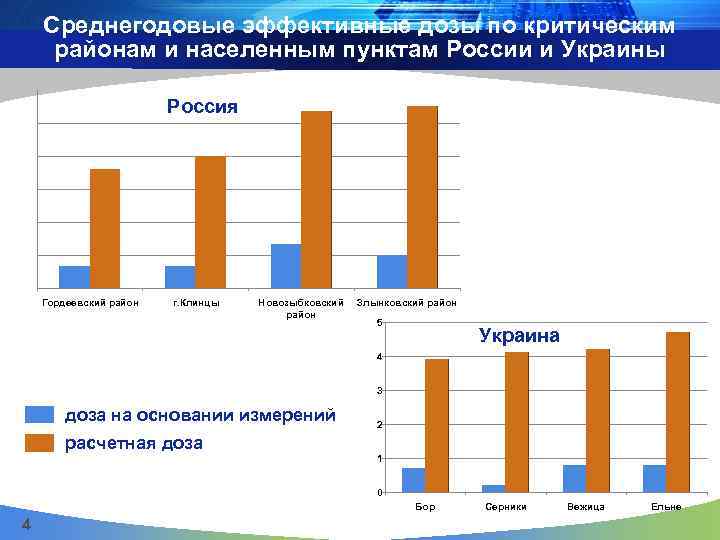 Среднегодовые эффективные дозы по критическим районам и населенным пунктам России и Украины

Россия

Гордеевский район
г.Клинцы
Новозыбковский район
Злынковский район

Украина

5
4
3
2
1
0

Бор
Серники
Вежица
Ельне

доза на основании измерений
расчетная доза

4